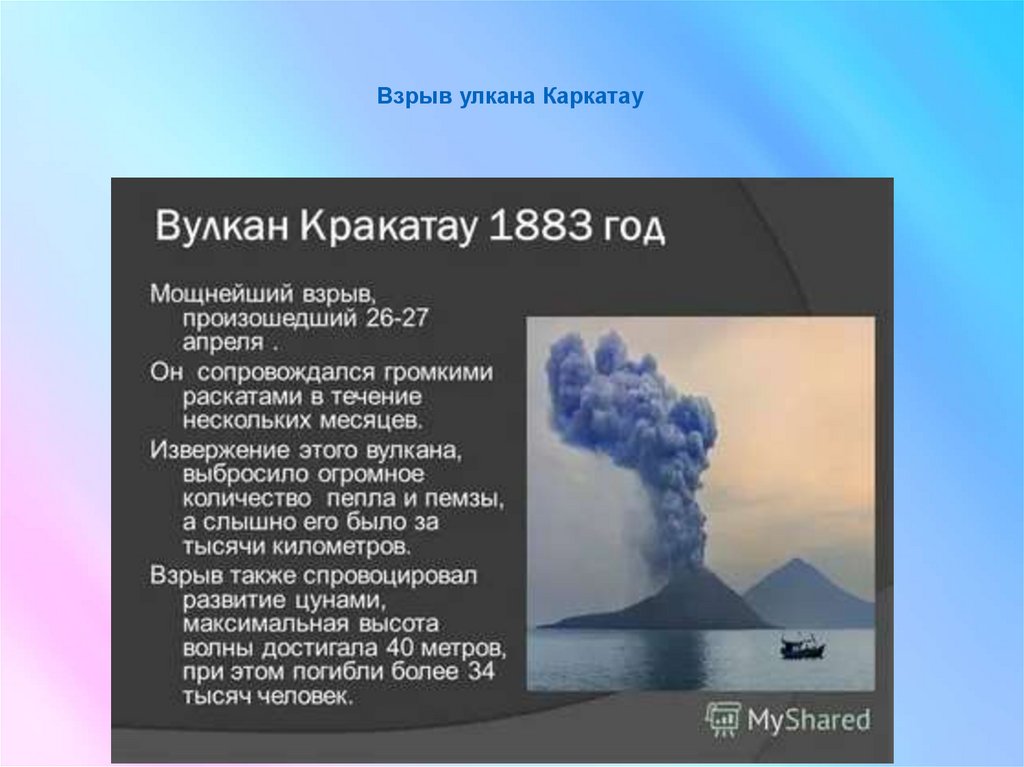 Взрыв улкана Каркатау

Вулкан Кракатау 1883 год

Мощнейший взрыв, произошедший 26-27 апреля .

Он сопровождался громкими раскатами в течение нескольких месяцев.

Извержение этого вулкана, выбросило огромное количество пепла и пемзы, а слышно его было за тысячи километров.

Взрыв также спровоцировал развитие цунами, максимальная высота волны достигала 40 метров, при этом погибли более 34 тысяч человек.

MyShared